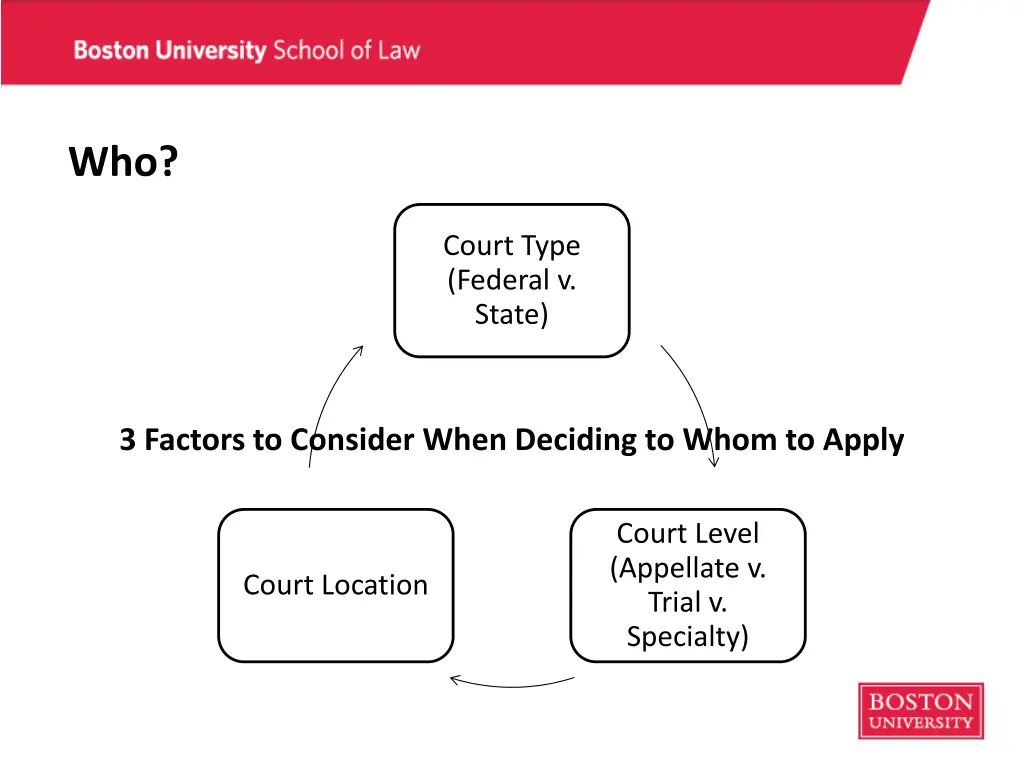 Boston University School of Law

Who?

Court Type (Federal v. State)

3 Factors to Consider When Deciding to Whom to Apply

Court Location

Court Level (Appellate v. Trial v. Specialty)

BOSTON UNIVERSITY